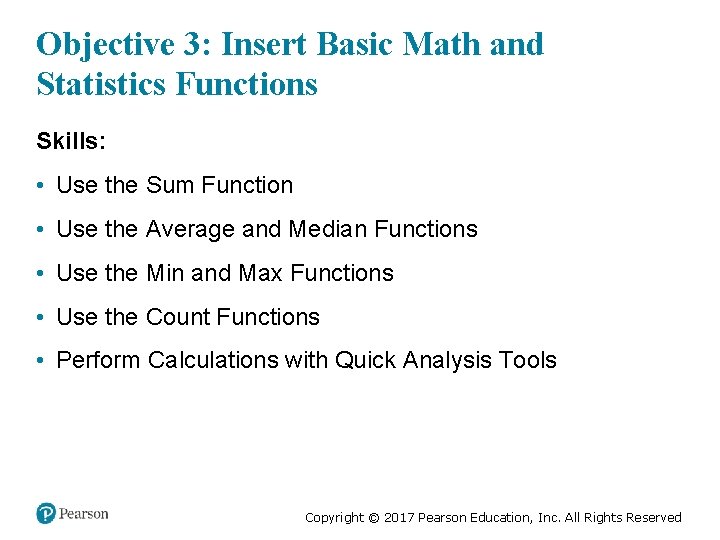 Objective 3: Insert Basic Math and Statistics Functions

Skills:

• Use the Sum Function
• Use the Average and Median Functions
• Use the Min and Max Functions
• Use the Count Functions
• Perform Calculations with Quick Analysis Tools

Pearson

Copyright © 2017 Pearson Education, Inc. All Rights Reserved